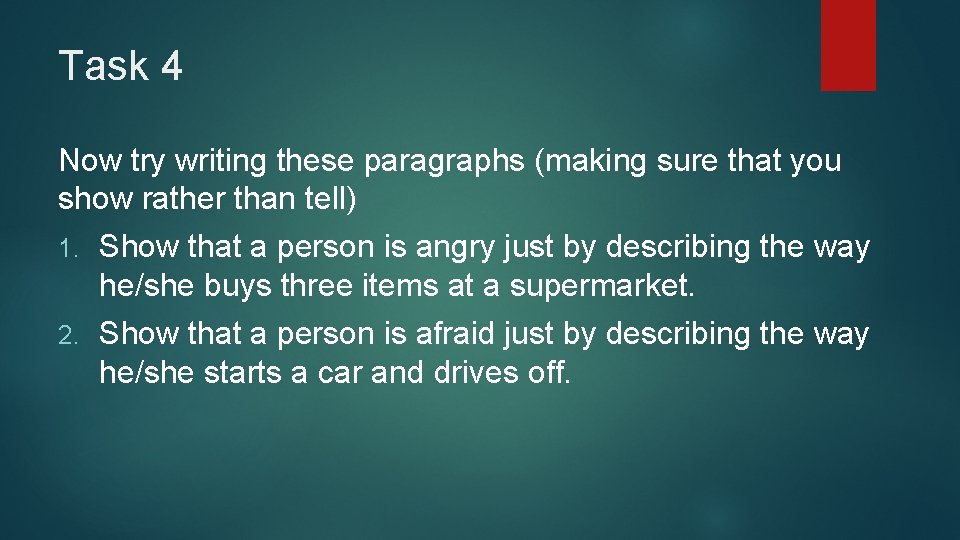 Task 4

Now try writing these paragraphs (making sure that you show rather than tell)

1. Show that a person is angry just by describing the way he/she buys three items at a supermarket.
2. Show that a person is afraid just by describing the way he/she starts a car and drives off.